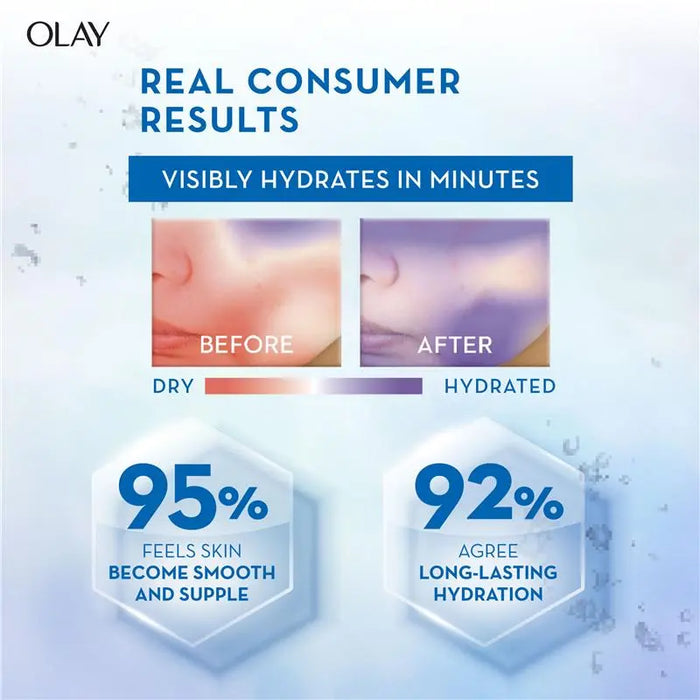 OLAY

REAL CONSUMER RESULTS

VISIBLY HYDRATES IN MINUTES

BEFORE

AFTER

DRY

HYDRATED

95%

FEELS SKIN
BECOME SMOOTH AND SUPPLE

92%

AGREE
LONG-LASTING HYDRATION